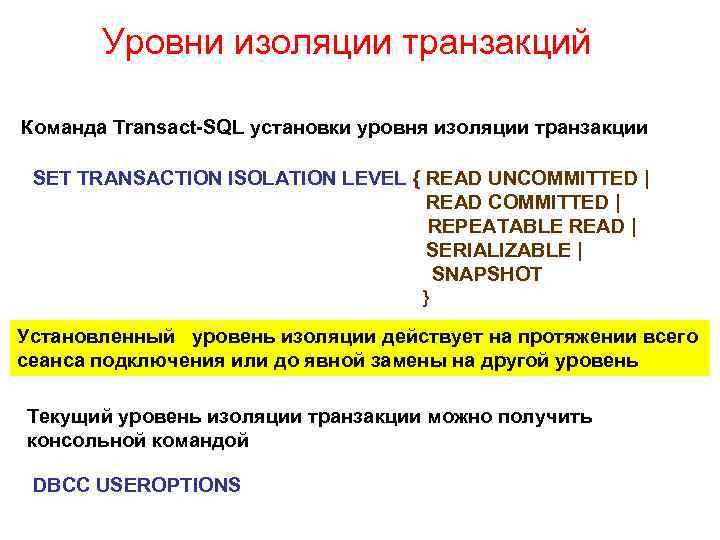 Уровни изоляции транзакций

Команда Transact-SQL установки уровня изоляции транзакции

SET TRANSACTION ISOLATION LEVEL { READ UNCOMMITTED |
READ COMMITTED |
REPEATABLE READ |
SERIALIZABLE |
SNAPSHOT
}

Установленный уровень изоляции действует на протяжении всего сеанса подключения или до явной замены на другой уровень

Текущий уровень изоляции транзакции можно получить консольной командой

DBCC USEROPTIONS